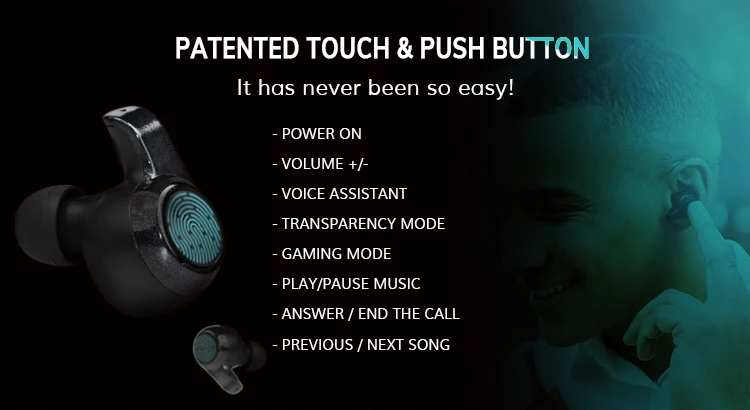 PATENTED TOUCH & PUSH BUTTON

It has never been so easy!

- POWER ON
- VOLUME +/-
- VOICE ASSISTANT
- TRANSPARENCY MODE
- GAMING MODE
- PLAY/PAUSE MUSIC
- ANSWER / END THE CALL
- PREVIOUS / NEXT SONG